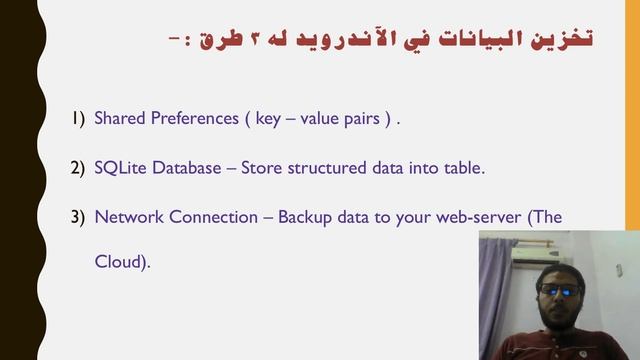 تخزين البيانات في الآندرويد له ٣ طرق :-

1) Shared Preferences ( key – value pairs ) .

2) SQLite Database – Store structured data into table.

3) Network Connection – Backup data to your web-server (The Cloud).